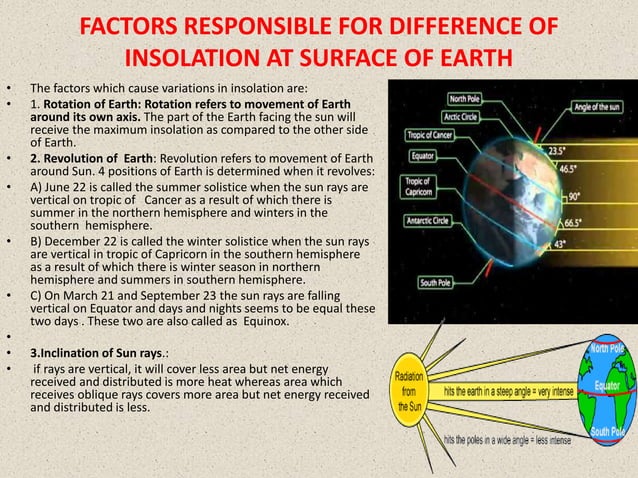 FACTORS RESPONSIBLE FOR DIFFERENCE OF INSOLATION AT SURFACE OF EARTH

• The factors which cause variations in insolation are:

• 1. Rotation of Earth: Rotation refers to movement of Earth around its own axis. The part of the Earth facing the sun will receive the maximum insolation as compared to the other side of Earth.

• 2. Revolution of Earth: Revolution refers to movement of Earth around Sun. 4 positions of Earth is determined when it revolves:

• A) June 22 is called the summer solistice when the sun rays are vertical on tropic of Cancer as a result of which there is summer in the northern hemisphere and winters in the southern hemisphere.

• B) December 22 is called the winter solistice when the sun rays are vertical in tropic of Capricorn in the southern hemisphere as a result of which there is winter season in northern hemisphere and summers in southern hemisphere.

• C) On March 21 and September 23 the sun rays are falling vertical on Equator and days and nights seems to be equal these two days . These two are also called as Equinox.

•

• 3.Inclination of Sun rays.:

• if rays are vertical, it will cover less area but net energy received and distributed is more heat whereas area which receives oblique rays covers more area but net energy received and distributed is less.

North Pole
Arctic Circle
Tropic of Cancer
Equator
Tropic of Capricorn
Antarctic Circle
South Pole
Angle of the sun
23.5°
46.5°
90°
66.5°
43°

Radiation from the Sun
hits the earth in a steep angle = very intense
hits the poles in a wide angle = less intense
North Pole
Equator
South Pole